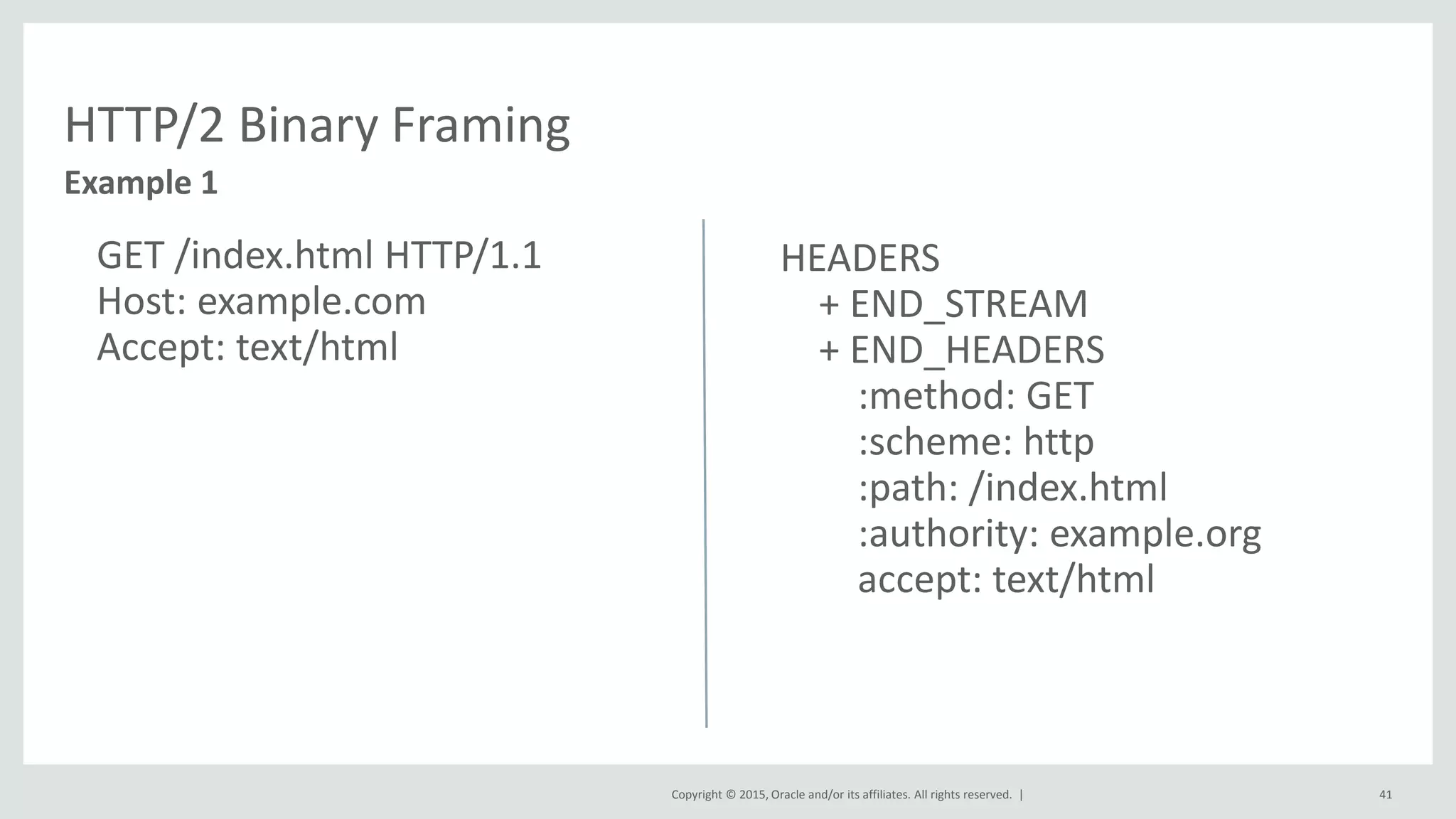 HTTP/2 Binary Framing
Example 1

GET /index.html HTTP/1.1
Host: example.com
Accept: text/html

HEADERS
+ END_STREAM
+ END_HEADERS
:method: GET
:scheme: http
:path: /index.html
:authority: example.org
accept: text/html

Copyright © 2015, Oracle and/or its affiliates. All rights reserved. |

41